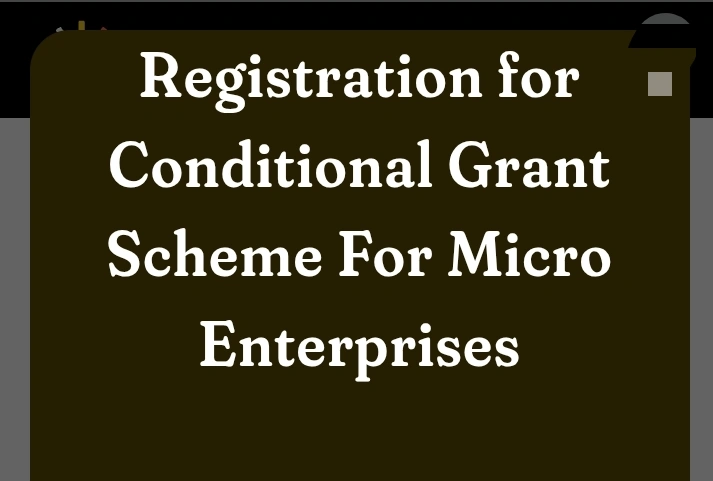 Registration for Conditional Grant Scheme For Micro Enterprises